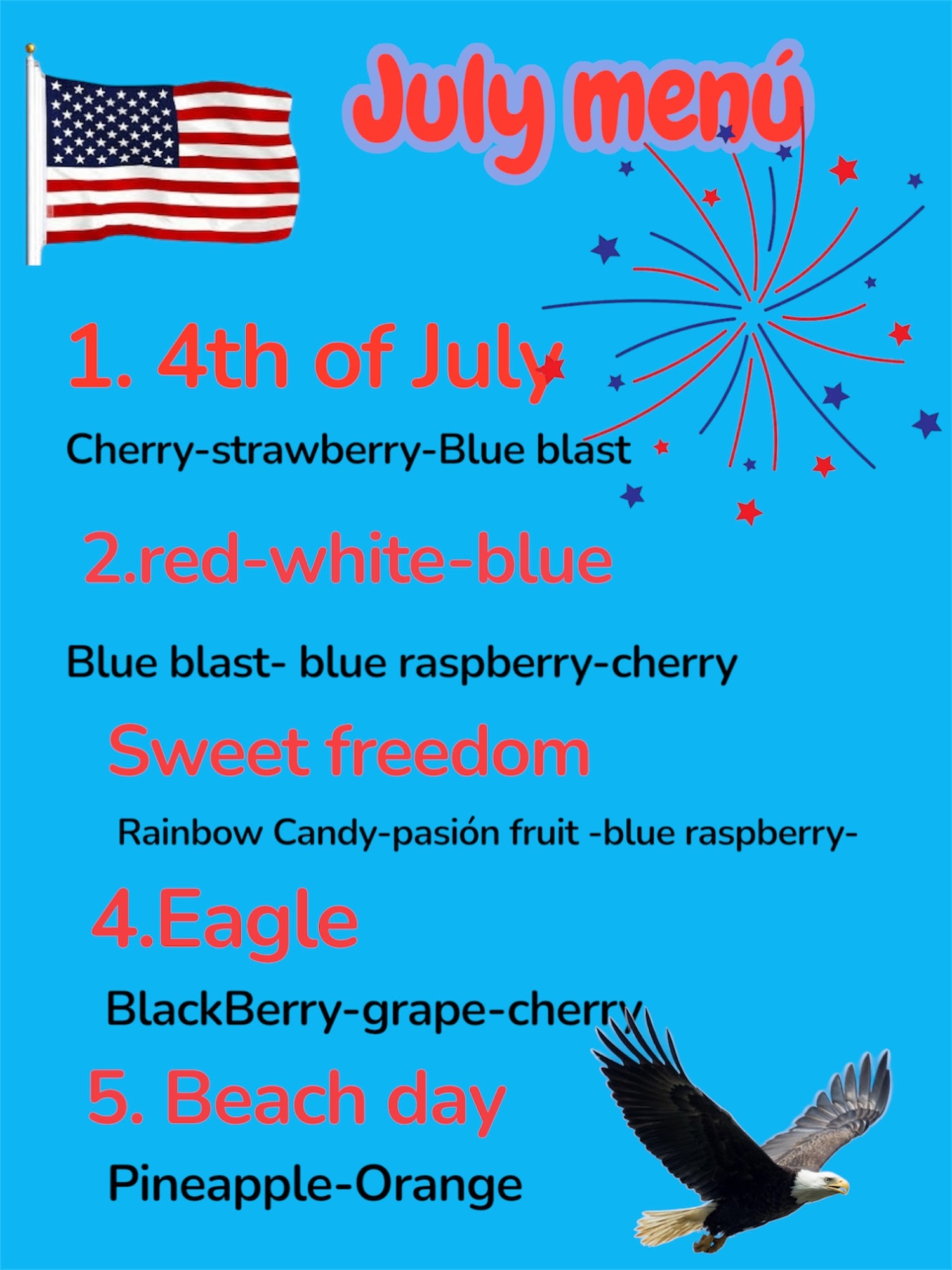 July menú

1. 4th of July

Cherry-strawberry-Blue blast

2.red-white-blue

Blue blast- blue raspberry-cherry

Sweet freedom

Rainbow Candy-pasión fruit -blue raspberry-

4.Eagle

BlackBerry-grape-cherry

5. Beach day

Pineapple-Orange